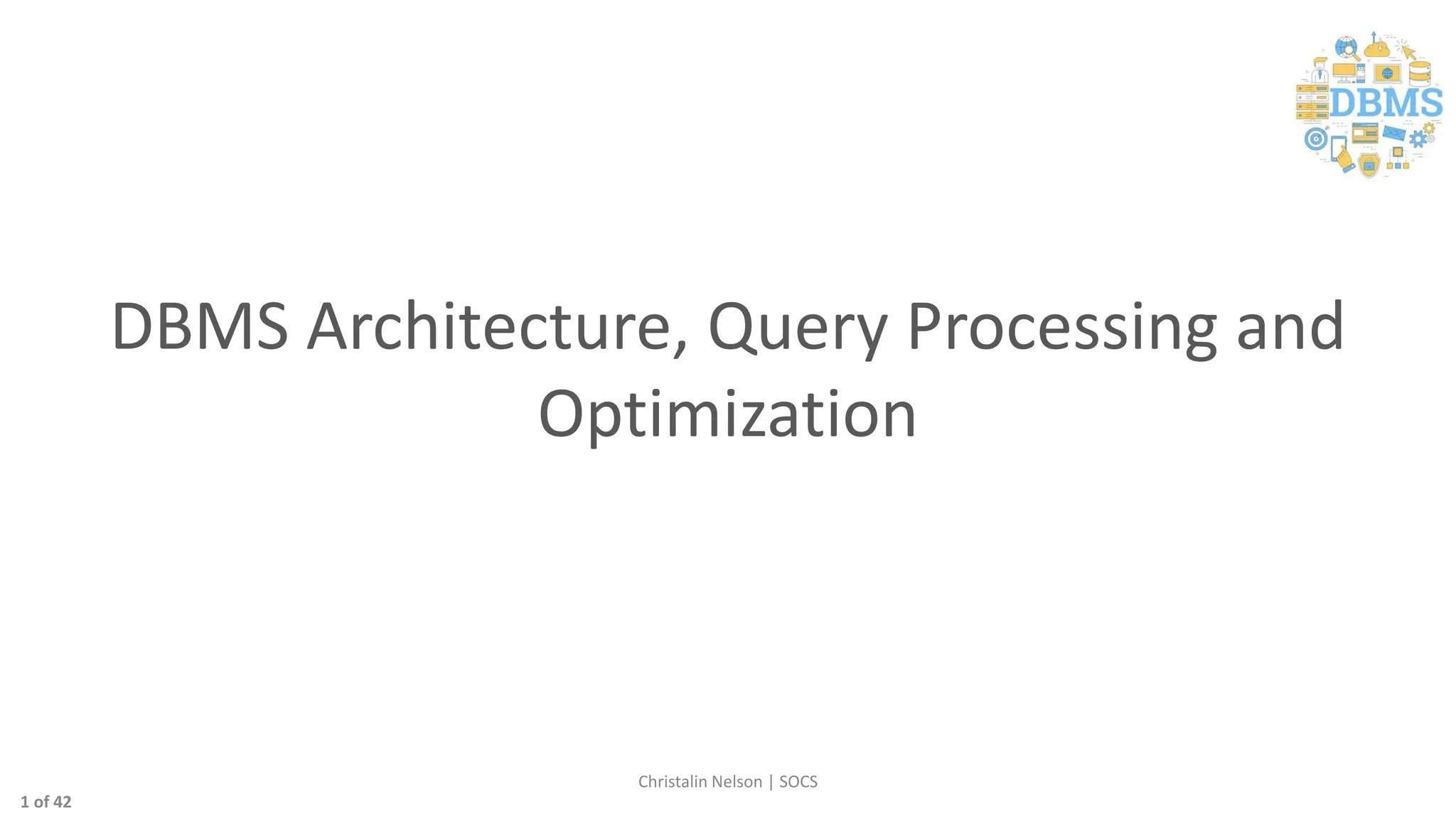 DBMS

DBMS Architecture, Query Processing and Optimization

Christalin Nelson | SOCS

1 of 42